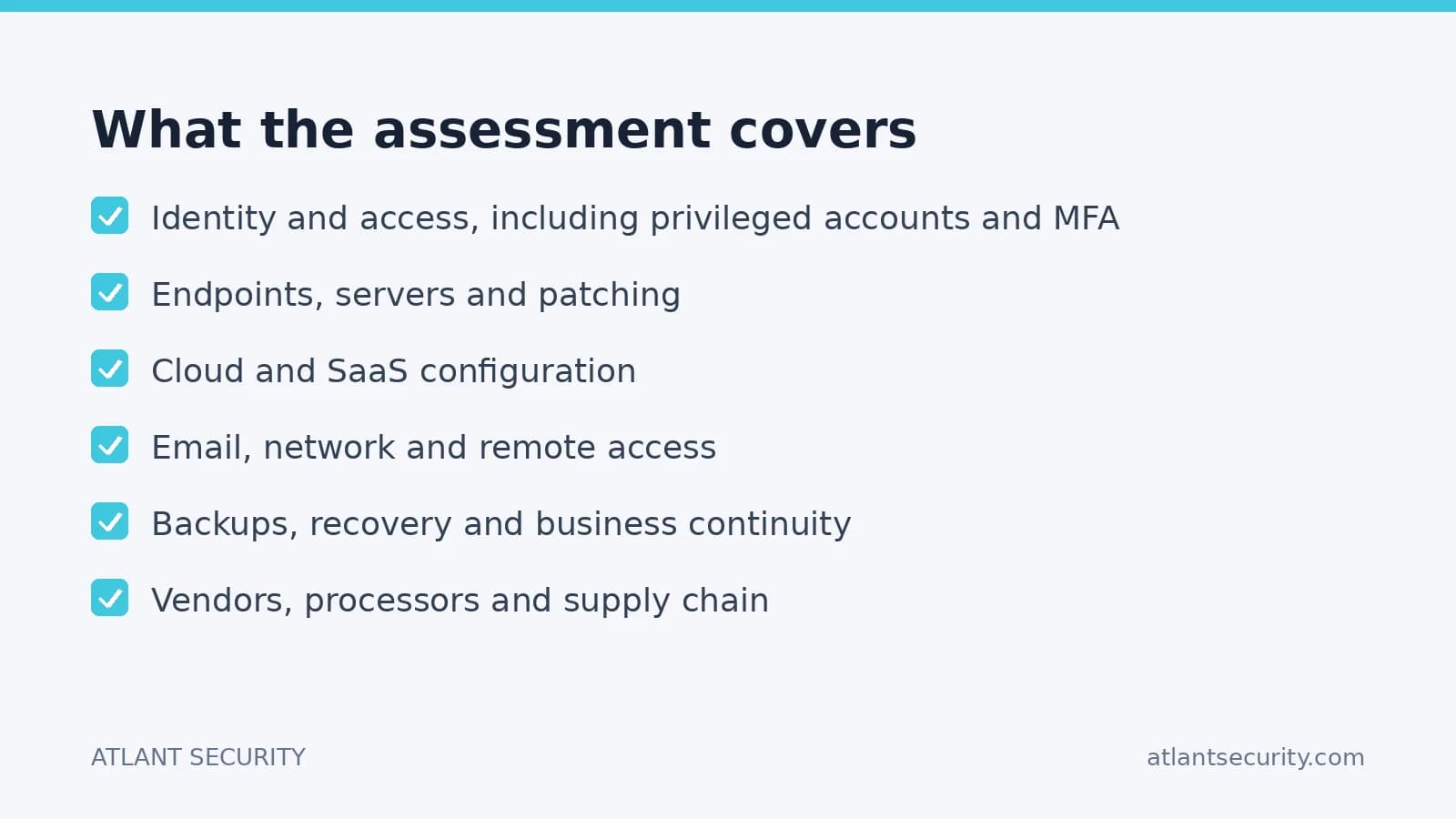 What the assessment covers

Identity and access, including privileged accounts and MFA

Endpoints, servers and patching

Cloud and SaaS configuration

Email, network and remote access

Backups, recovery and business continuity

Vendors, processors and supply chain

ATLANT SECURITY

atlantsecurity.com